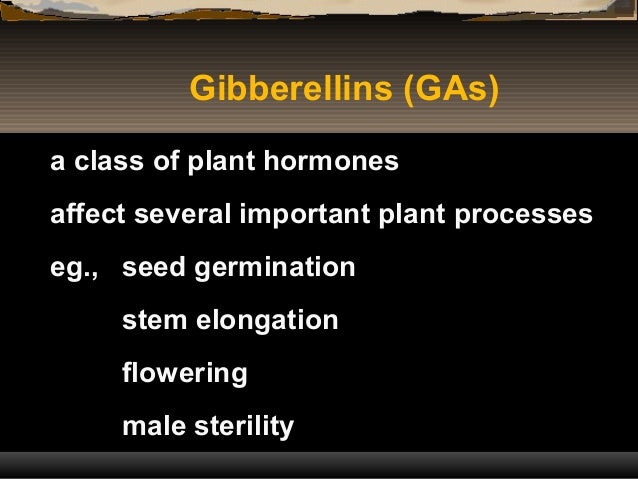 Gibberellins (GAs)

a class of plant hormones

affect several important plant processes

eg., seed germination

stem elongation

flowering

male sterility